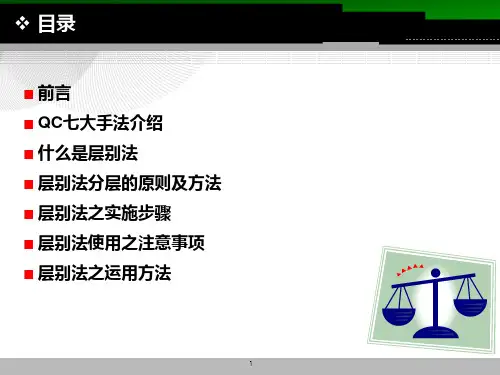 ❖ 目录

■ 前言
■ QC七大手法介绍
■ 什么是层别法
■ 层别法分层的原则及方法
■ 层别法之实施步骤
■ 层别法使用之注意事项
■ 层别法之运用方法

1